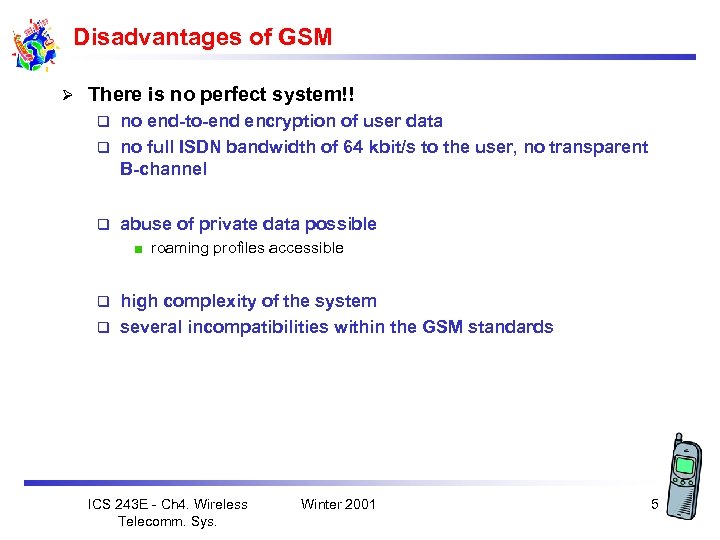 Disadvantages of GSM

➢ There is no perfect system!!

❑ no end-to-end encryption of user data

❑ no full ISDN bandwidth of 64 kbit/s to the user, no transparent B-channel

❑ abuse of private data possible

■ roaming profiles accessible

❑ high complexity of the system

❑ several incompatibilities within the GSM standards

ICS 243E - Ch4. Wireless Telecomm. Sys.

Winter 2001

5